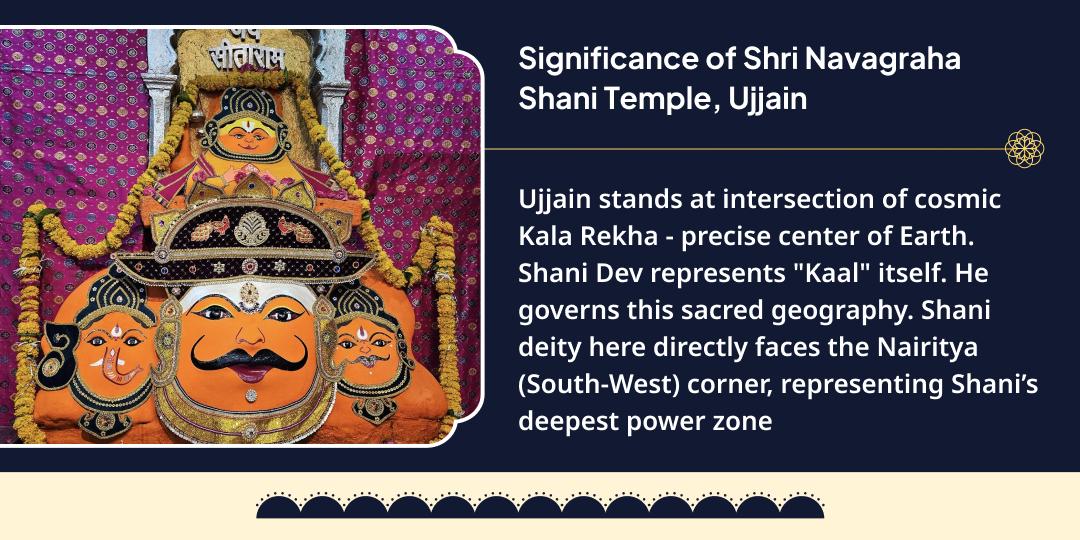 जय सीताराम

Significance of Shri Navagraha Shani Temple, Ujjain

Ujjain stands at intersection of cosmic Kala Rekha - precise center of Earth. Shani Dev represents "Kaal" itself. He governs this sacred geography. Shani deity here directly faces the Nairitya (South-West) corner, representing Shani's deepest power zone